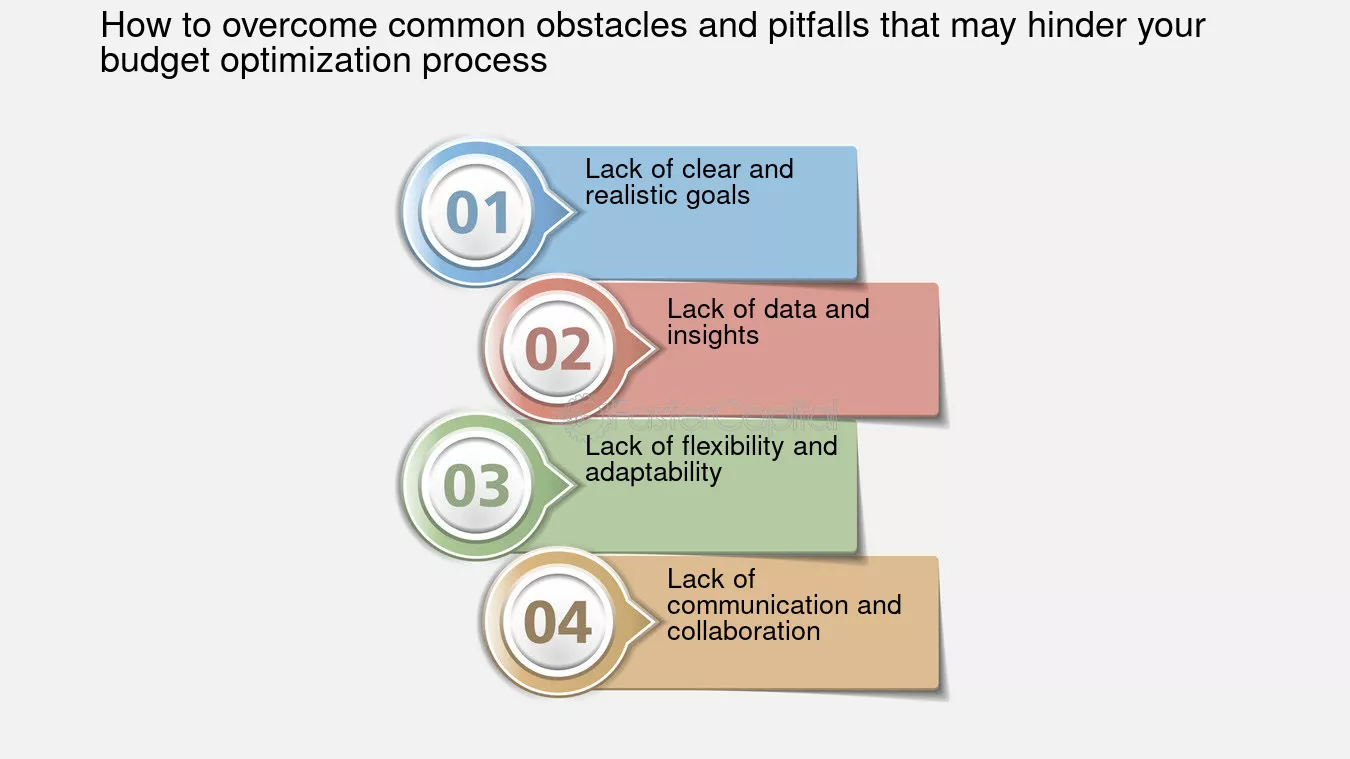 How to overcome common obstacles and pitfalls that may hinder your budget optimization process

01
Lack of clear and realistic goals

02
Lack of data and insights

FasterCapital

03
Lack of flexibility and adaptability

04
Lack of communication and collaboration